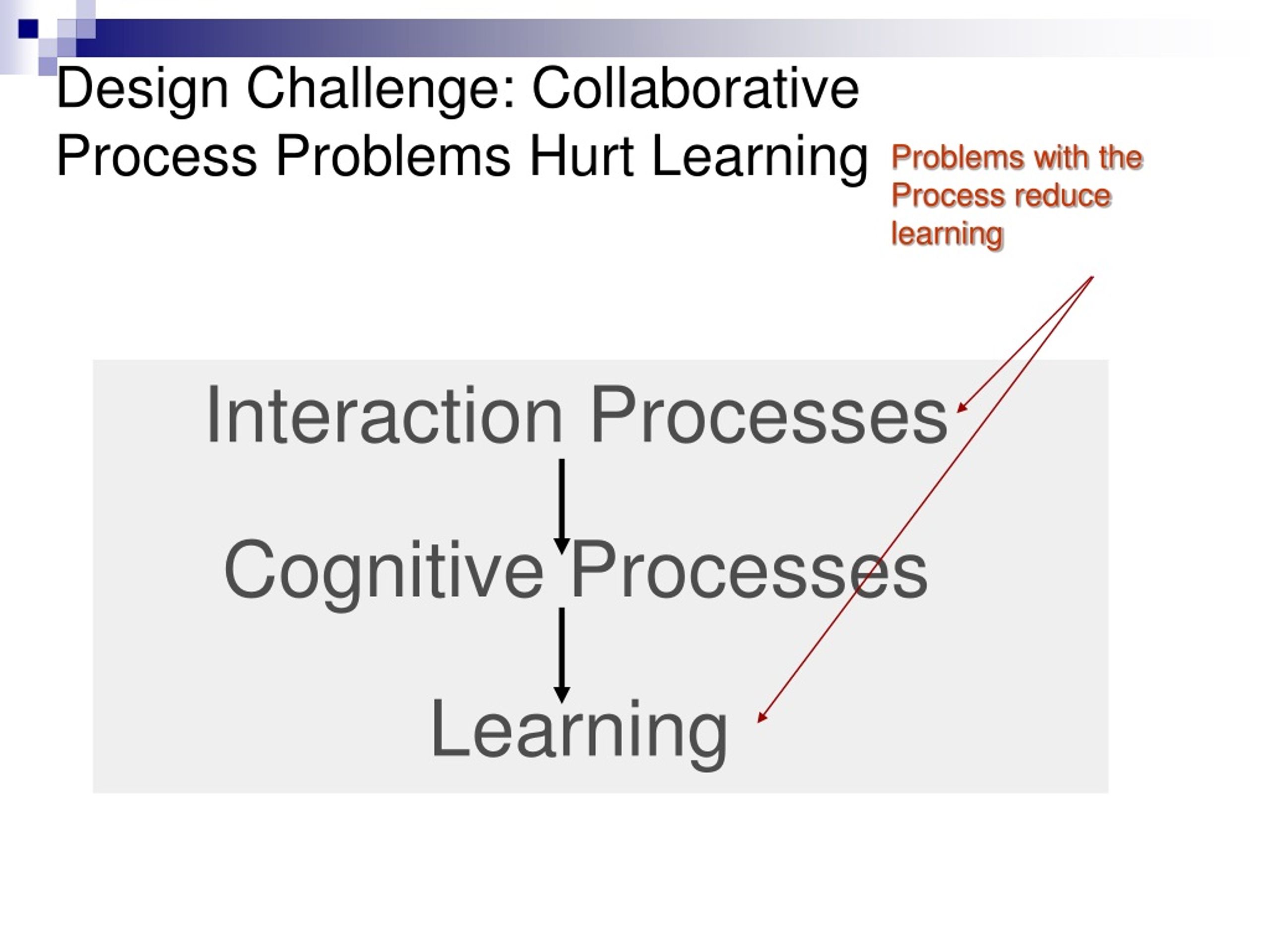 Design Challenge: Collaborative Process Problems Hurt Learning

Problems with the Process reduce learning

Interaction Processes

Cognitive Processes

Learning